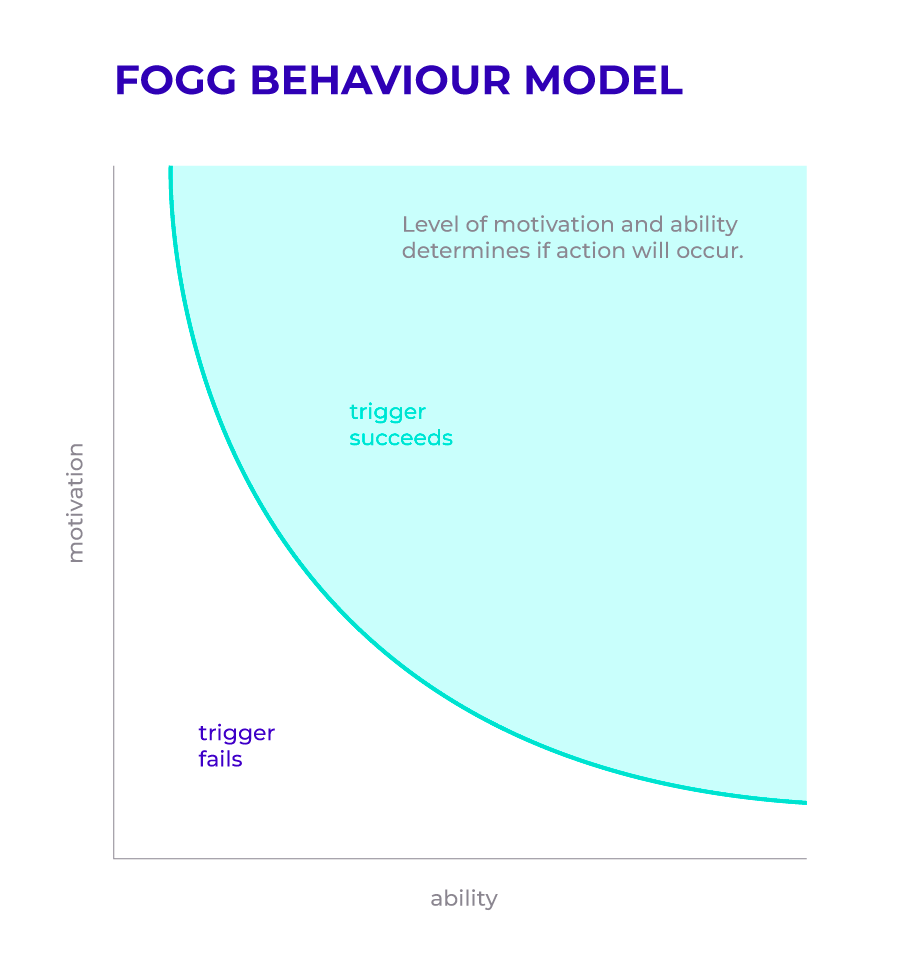 FOGG BEHAVIOUR MODEL

Level of motivation and ability determines if action will occur.

trigger succeeds

motivation

trigger fails

ability